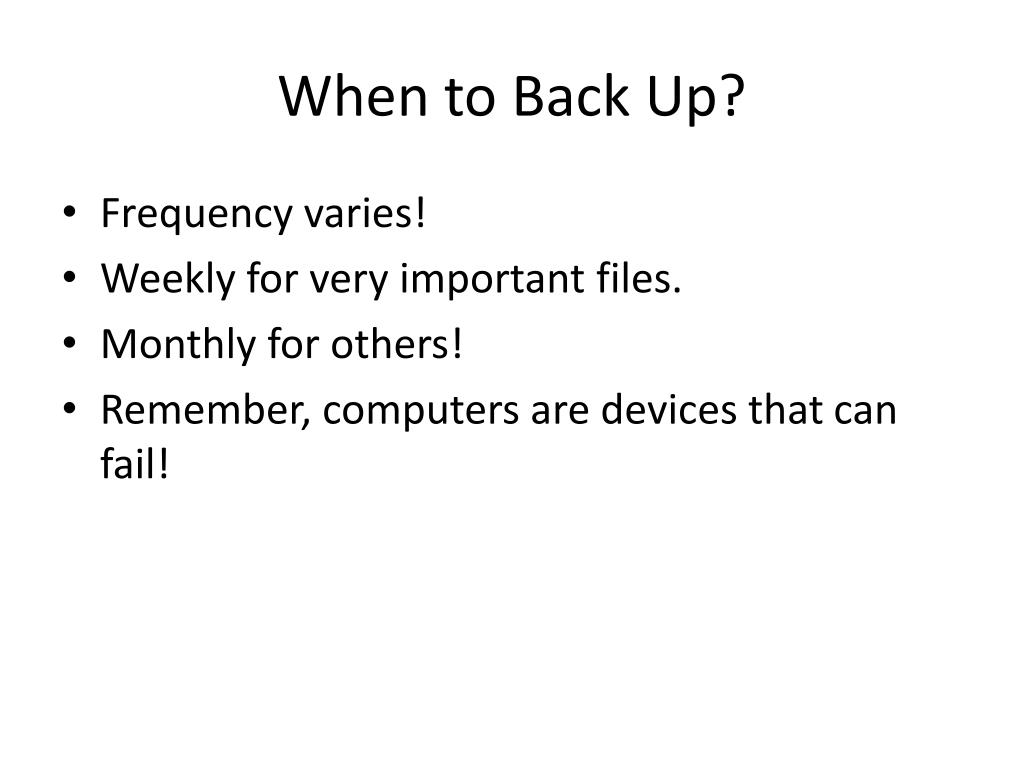 When to Back Up?

• Frequency varies!
• Weekly for very important files.
• Monthly for others!
• Remember, computers are devices that can fail!